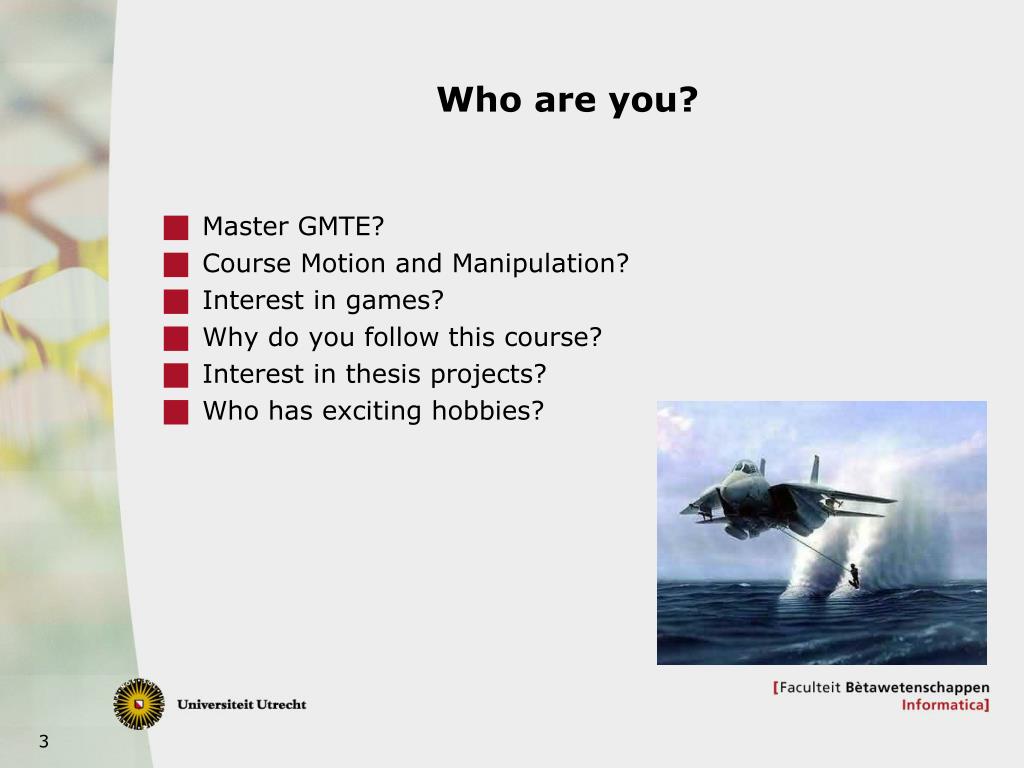 Who are you?

Master GMTE?
Course Motion and Manipulation?
Interest in games?
Why do you follow this course?
Interest in thesis projects?
Who has exciting hobbies?

Universiteit Utrecht

[Faculteit Bètawetenschappen
Informatica]

3